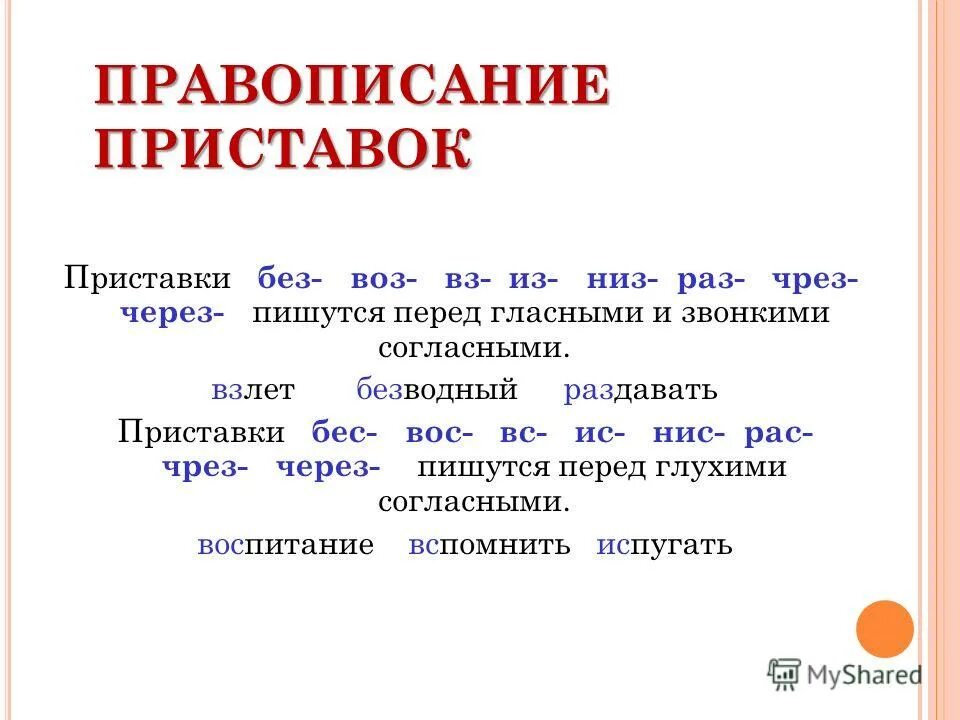 ПРАВОПИСАНИЕ ПРИСТАВОК

Приставки без- воз- вз- из- низ- раз- чрез- через- пишутся перед гласными и звонкими согласными.

взлет безводный раздавать

Приставки бес- вос- вс- ис- нис- рас- чрез- через- пишутся перед глухими согласными.

воспитание вспомнить испугать

MyShared